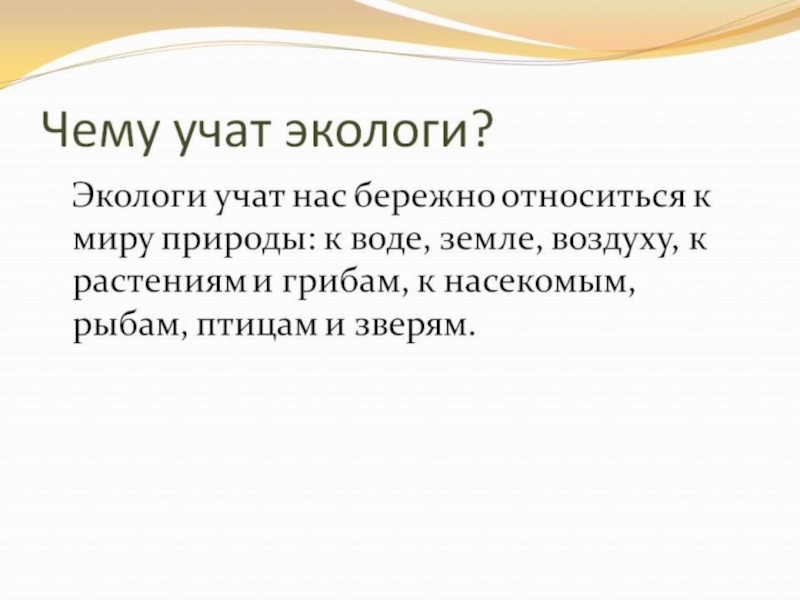 Чему учат экологи?

Экологи учат нас бережно относиться к миру природы: к воде, земле, воздуху, к растениям и грибам, к насекомым, рыбам, птицам и зверям.